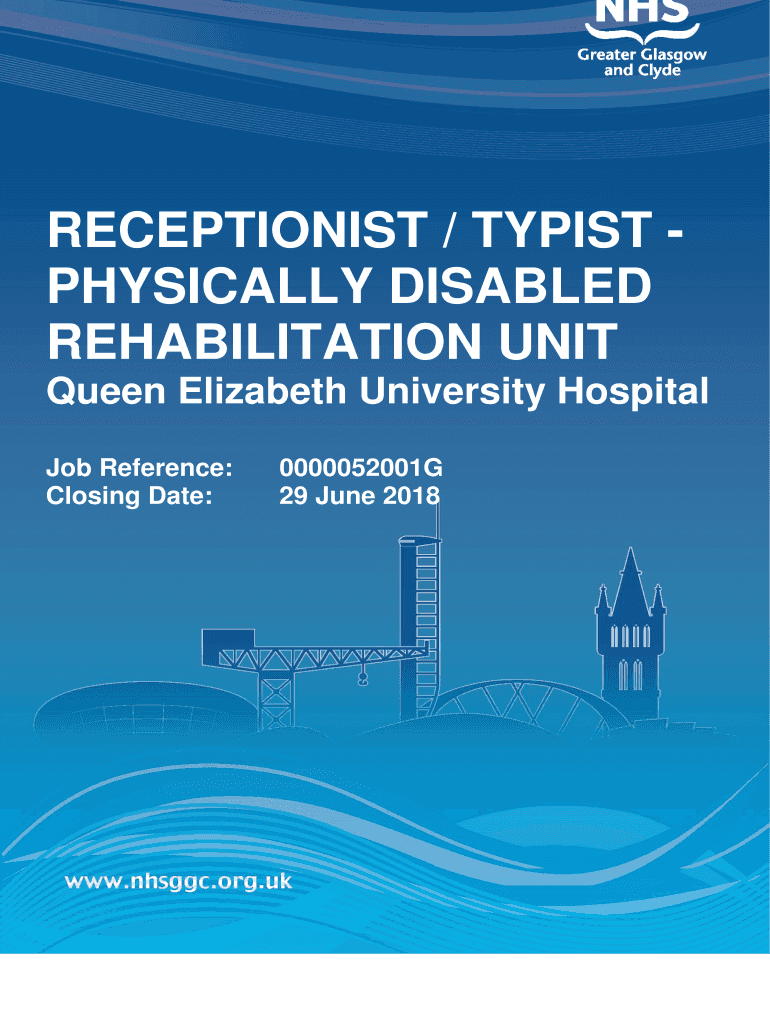 NHS
Greater Glasgow and Clyde

RECEPTIONIST / TYPIST - PHYSICALLY DISABLED REHABILITATION UNIT

Queen Elizabeth University Hospital

Job Reference: 0000052001G
Closing Date: 29 June 2018

www.nhsggc.org.uk